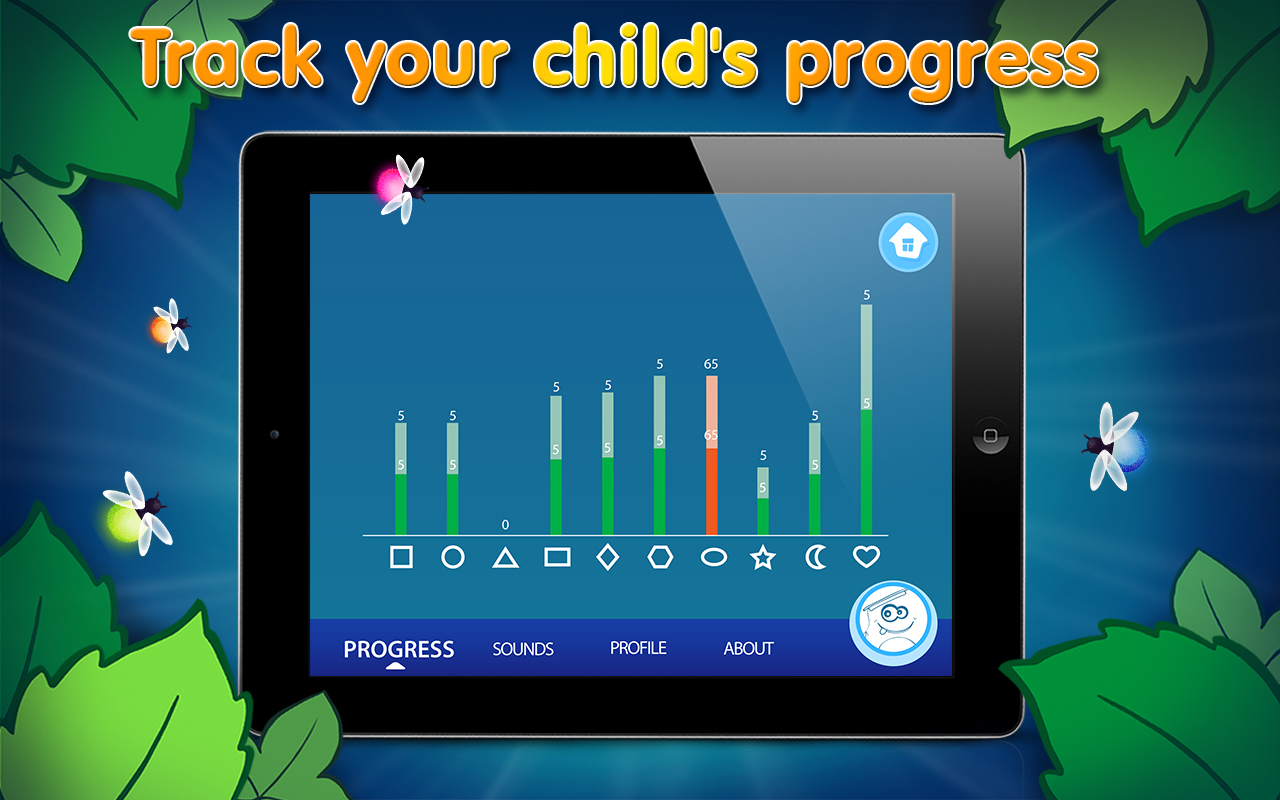 Track your child's progress

5
5
5
5
0
5
5
5
5
5
5
65
65
5
5
5
5
5
5

PROGRESS SOUNDS PROFILE ABOUT